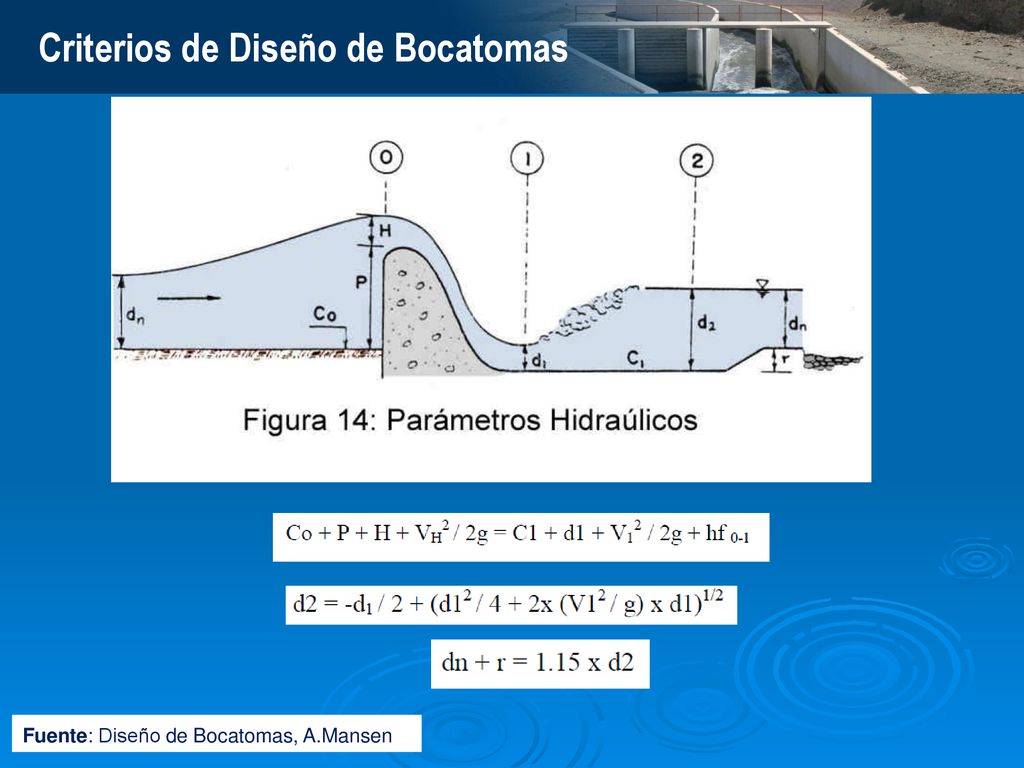 Criterios de Diseño de Bocatomas

O

1

2

H

P

$d_n$

Co

$d_1$

$C_1$

$d_2$

$d_n$

r

Figura 14: Parámetros Hidraúlicos

$Co + P + H + V_H^2 / 2g = C1 + d1 + V_1^2 / 2g + hf_{0-1}$

$d2 = -d_1 / 2 + (d1^2 / 4 + 2x (V1^2 / g) x d1)^{1/2}$

$dn + r = 1.15 x d2$

Fuente: Diseño de Bocatomas, A.Mansen